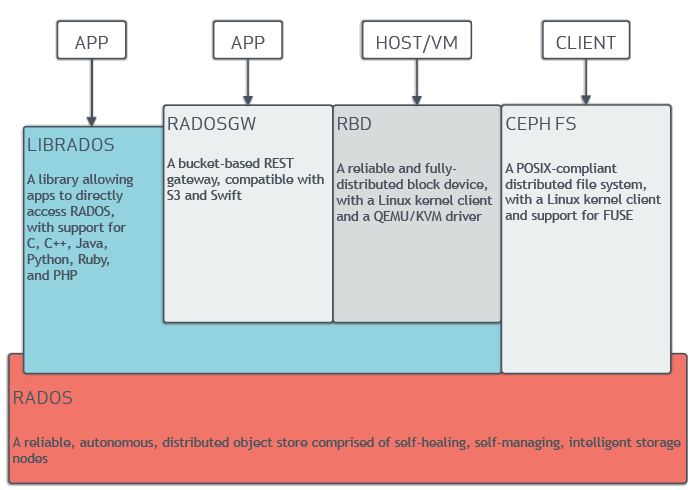 APP

APP

HOST/VM

CLIENT

LIBRADOS

A library allowing apps to directly access RADOS, with support for C, C++, Java, Python, Ruby, and PHP

RADOSGW

A bucket-based REST gateway, compatible with S3 and Swift

RBD

A reliable and fully-distributed block device, with a Linux kernel client and a QEMU/KVM driver

CEPH FS

A POSIX-compliant distributed file system, with a Linux kernel client and support for FUSE

RADOS

A reliable, autonomous, distributed object store comprised of self-healing, self-managing, intelligent storage nodes